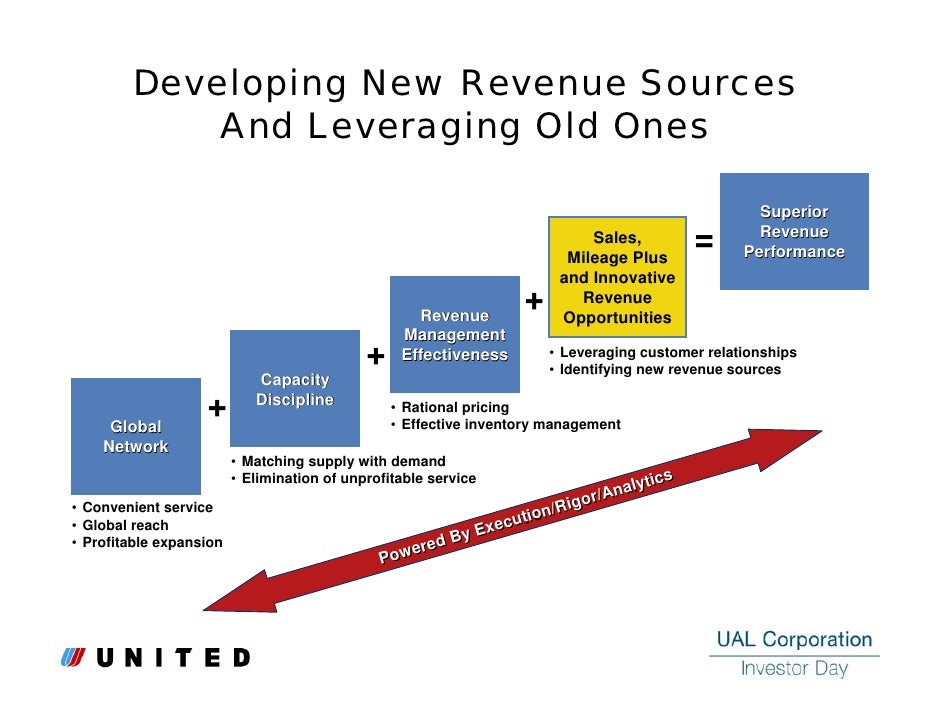 Developing New Revenue Sources
And Leveraging Old Ones

Global Network

• Convenient service
• Global reach
• Profitable expansion

+

Capacity Discipline

• Matching supply with demand
• Elimination of unprofitable service

+

Revenue Management Effectiveness

• Rational pricing
• Effective inventory management

+

Sales, Mileage Plus and Innovative Revenue Opportunities

• Leveraging customer relationships
• Identifying new revenue sources

=

Superior Revenue Performance

Powered By Execution/Rigor/Analytics

UNITED

UAL Corporation
Investor Day